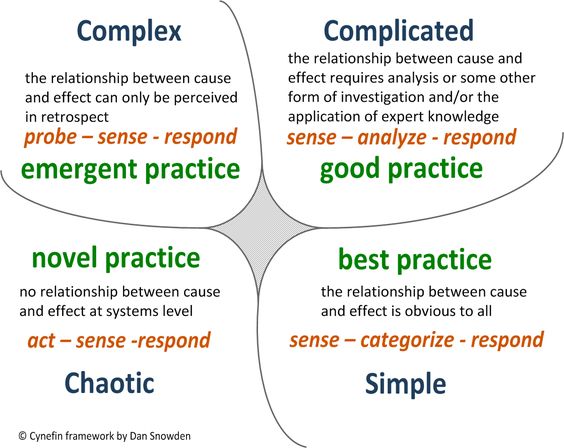 Complex

the relationship between cause and effect can only be perceived in retrospect

probe – sense - respond

emergent practice

Complicated

the relationship between cause and effect requires analysis or some other form of investigation and/or the application of expert knowledge

sense – analyze - respond

good practice

novel practice

no relationship between cause and effect at systems level

act – sense -respond

Chaotic

best practice

the relationship between cause and effect is obvious to all

sense – categorize - respond

Simple

© Cynefin framework by Dan Snowden